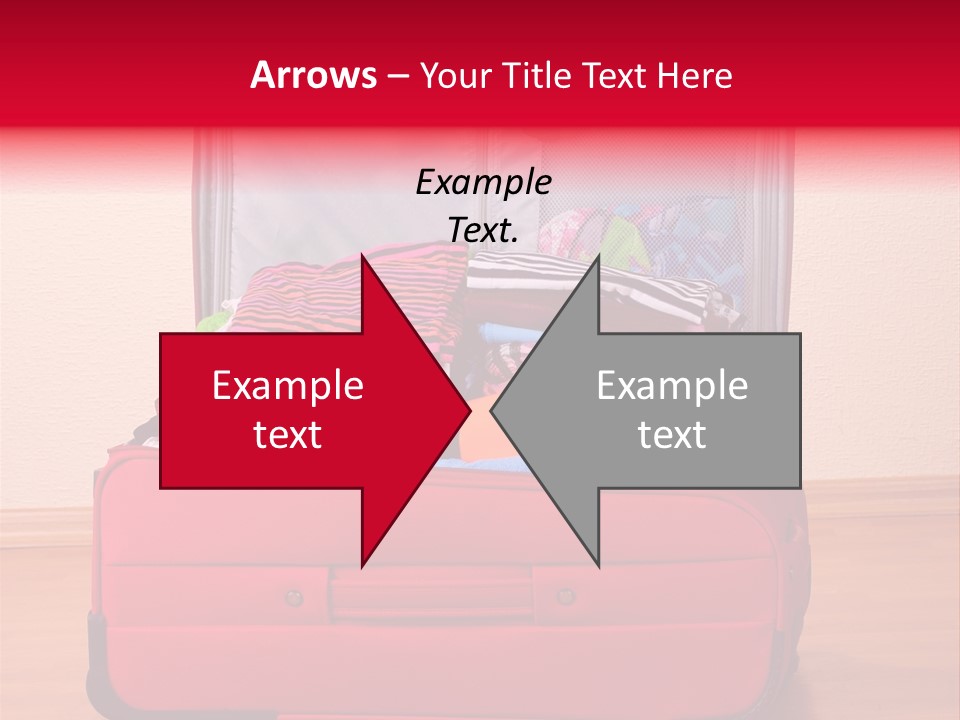 Arrows – Your Title Text Here

Example Text.

Example text

Example text